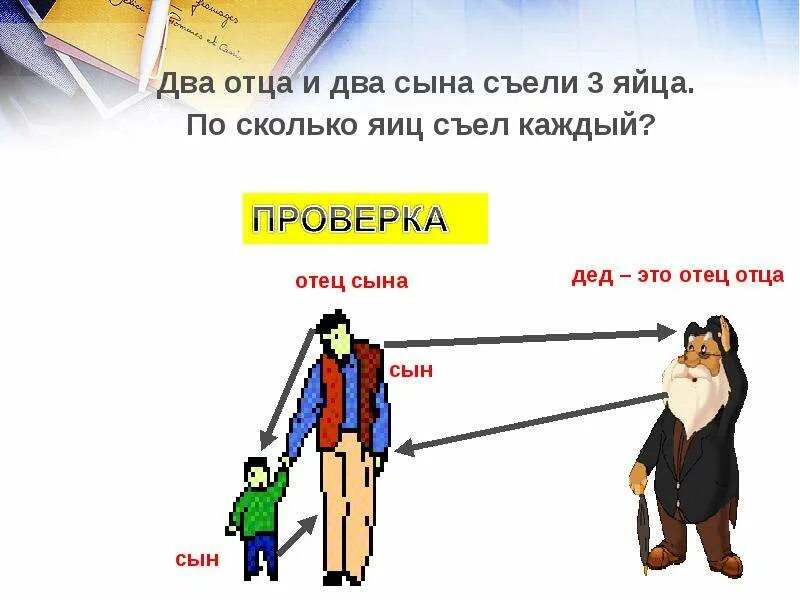 Два отца и два сына съели 3 яйца.
По сколько яиц съел каждый?

ПРОВЕРКА

отец сына

дед – это отец отца

сын

сын